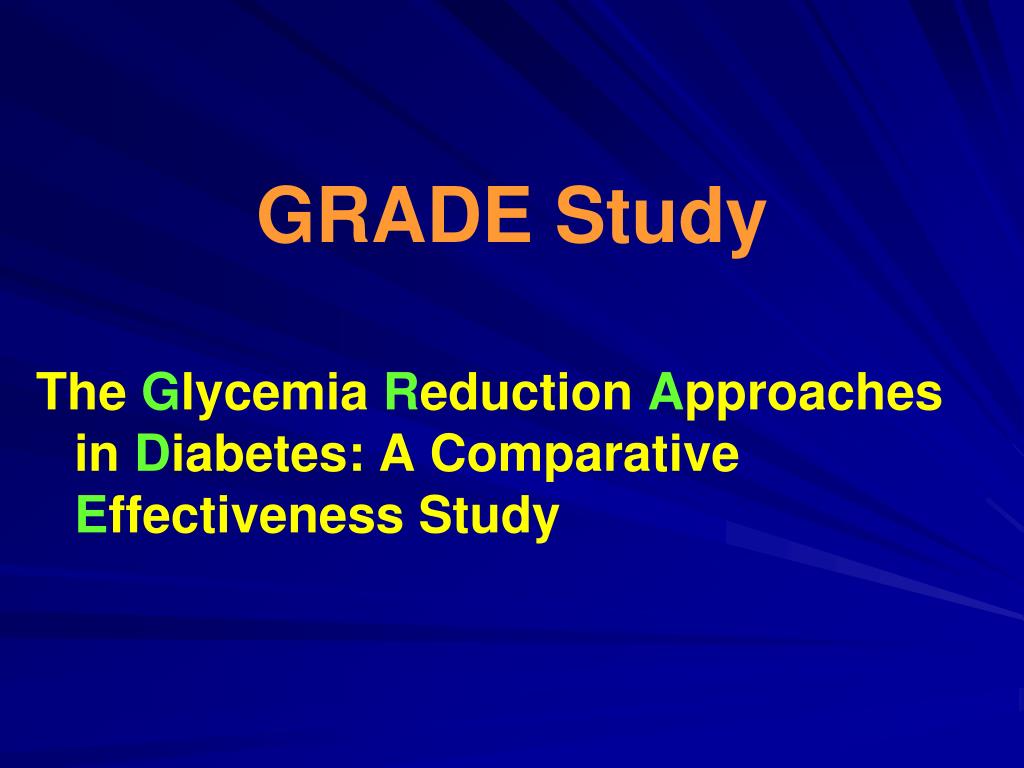 GRADE Study

The Glycemia Reduction Approaches in Diabetes: A Comparative Effectiveness Study